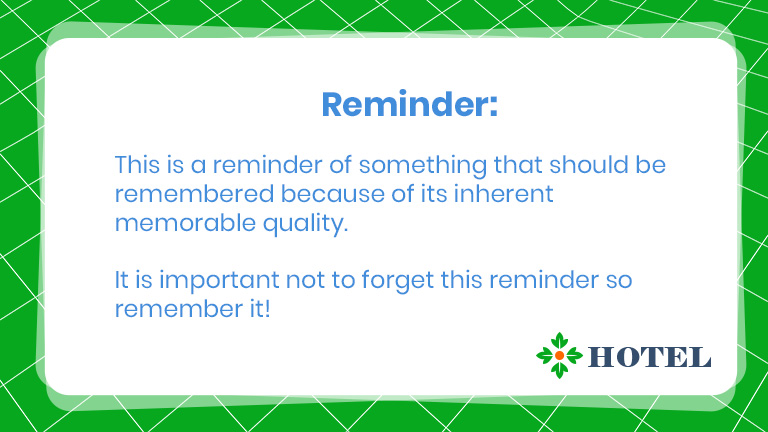 Reminder:

This is a reminder of something that should be remembered because of its inherent memorable quality.

It is important not to forget this reminder so remember it!

HOTEL